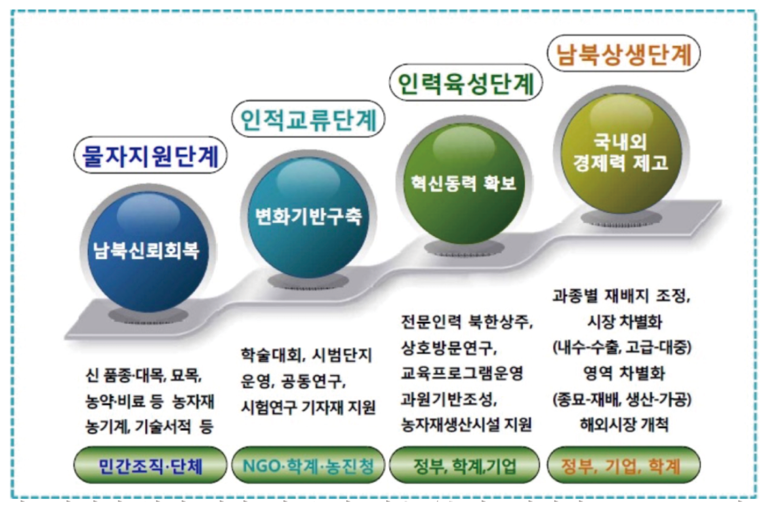 물자지원단계

남북신뢰회복

신 품종·대목, 묘목, 농약·비료 등 농자재 농기계, 기술서적 등

민간조직·단체

인적교류단계

변화기반구축

학술대회, 시범단지 운영, 공동연구, 시험연구 기자재 지원

NGO·학계·농진청

인력육성단계

혁신동력 확보

전문인력 북한상주, 상호방문연구, 교육프로그램운영 과원기반조성, 농자재생산시설 지원

정부, 학계,기업

남북상생단계

국내외 경제력 제고

과종별 재배지 조정, 시장 차별화 (내수-수출, 고급-대중) 영역 차별화 (종묘-재배, 생산-가공) 해외시장 개척

정부, 기업, 학계